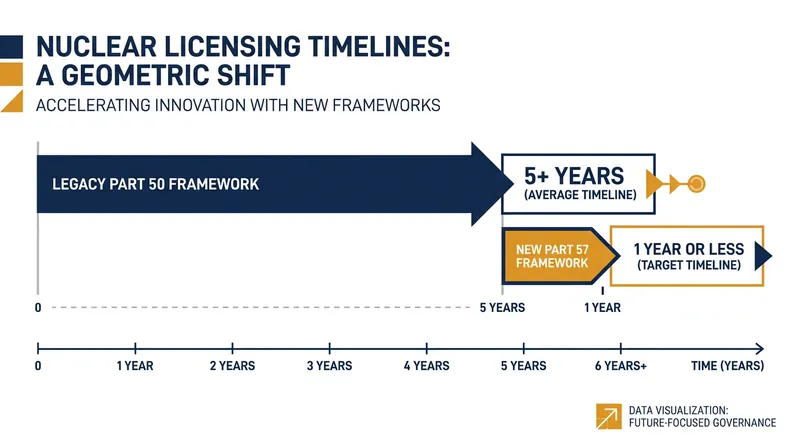 NUCLEAR LICENSING TIMELINES: A GEOMETRIC SHIFT

ACCELERATING INNOVATION WITH NEW FRAMEWORKS

LEGACY PART 50 FRAMEWORK

5+ YEARS
(AVERAGE TIMELINE)

NEW PART 57 FRAMEWORK

1 YEAR OR LESS
(TARGET TIMELINE)

0

5 YEARS

1 YEAR

0

1 YEAR

2 YEARS

3 YEARS

4 YEARS

5 YEARS

6 YEARS+

TIME (YEARS)

DATA VISUALIZATION: FUTURE-FOCUSED GOVERNANCE